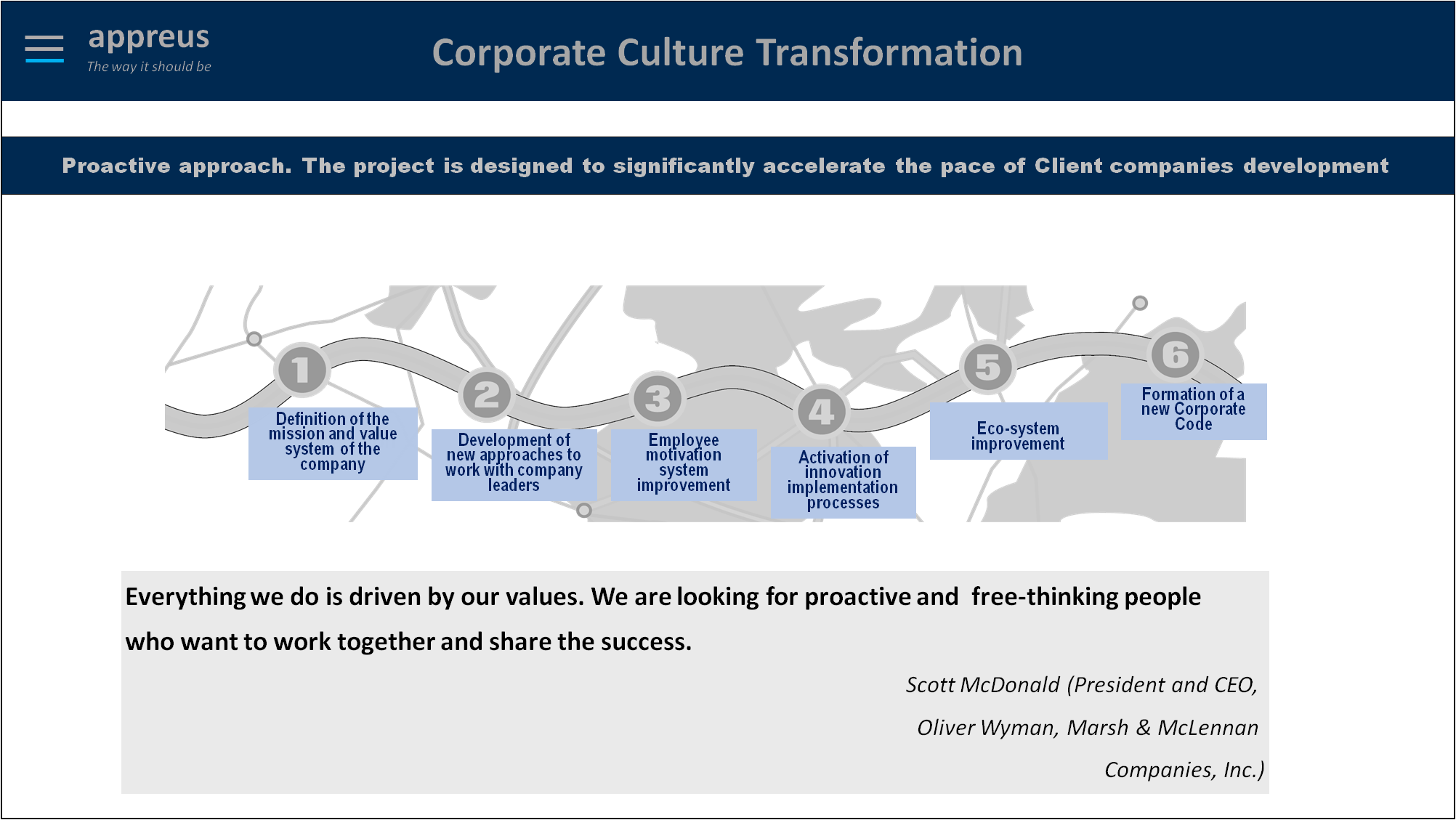 appreus
The way it should be

Corporate Culture Transformation

Proactive approach. The project is designed to significantly accelerate the pace of Client companies development

1
Definition of the mission and value system of the company

2
Development of new approaches to work with company leaders

3
Employee motivation system improvement

4
Activation of innovation implementation processes

5
Eco-system improvement

6
Formation of a new Corporate Code

Everything we do is driven by our values. We are looking for proactive and free-thinking people who want to work together and share the success.

Scott McDonald (President and CEO, Oliver Wyman, Marsh & McLennan Companies, Inc.)